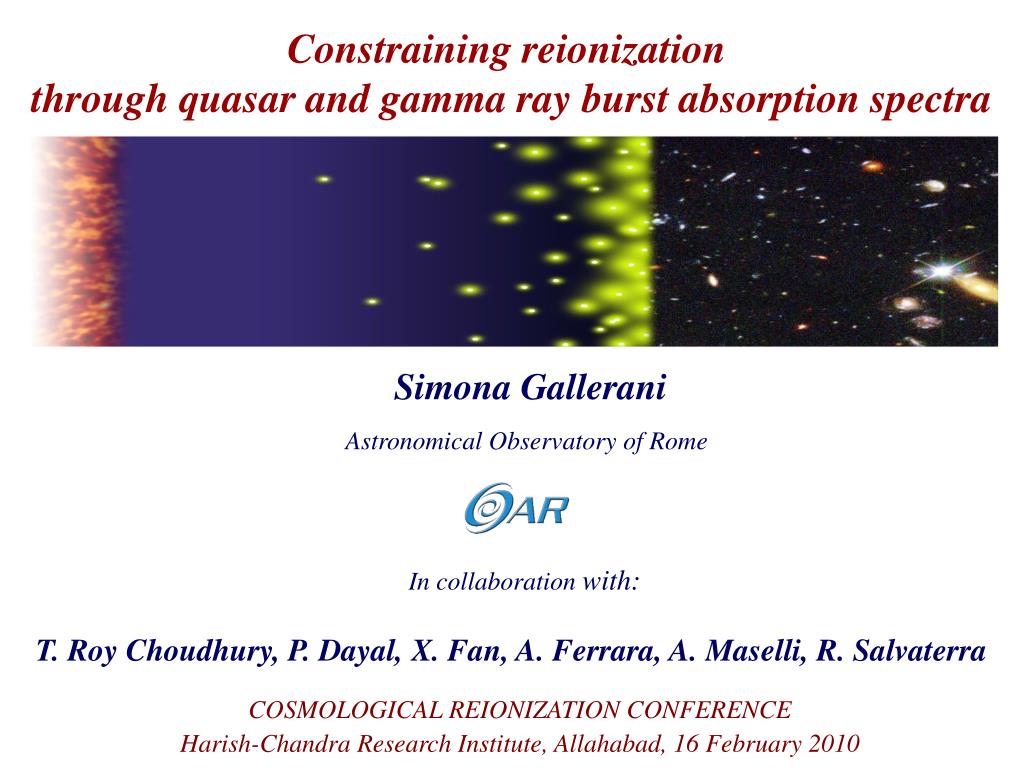 Constraining reionization
through quasar and gamma ray burst absorption spectra

Simona Gallerani

Astronomical Observatory of Rome

OAR

In collaboration with:

T. Roy Choudhury, P. Dayal, X. Fan, A. Ferrara, A. Maselli, R. Salvaterra

COSMOLOGICAL REIONIZATION CONFERENCE
Harish-Chandra Research Institute, Allahabad, 16 February 2010